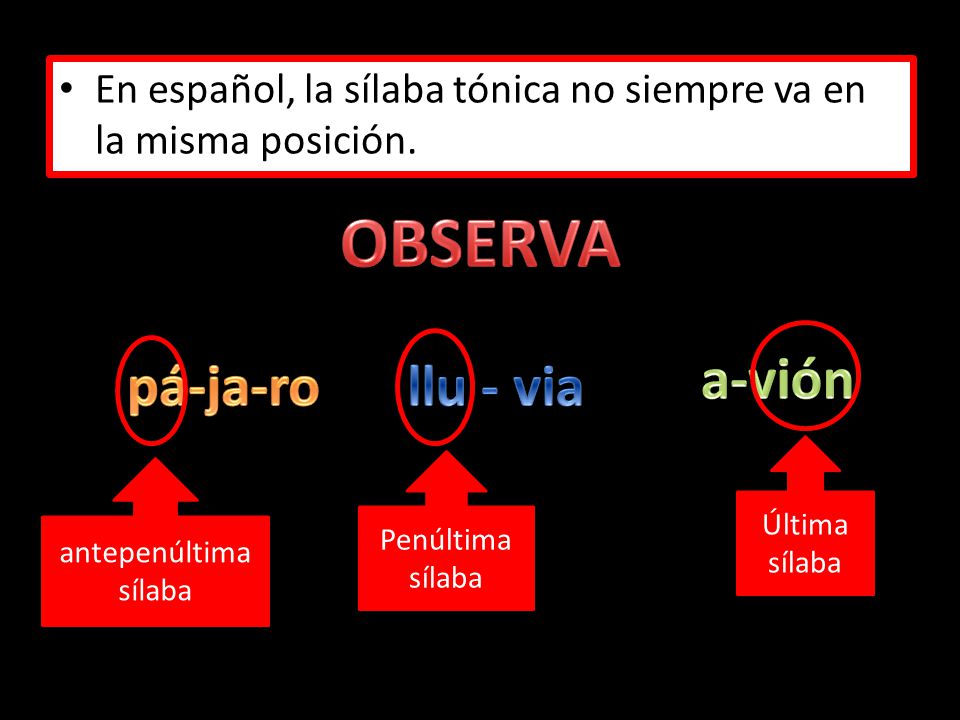 • En español, la sílaba tónica no siempre va en la misma posición.

OBSERVA

pá-ja-ro

llu - via

a-vión

antepenúltima sílaba

Penúltima sílaba

Última sílaba